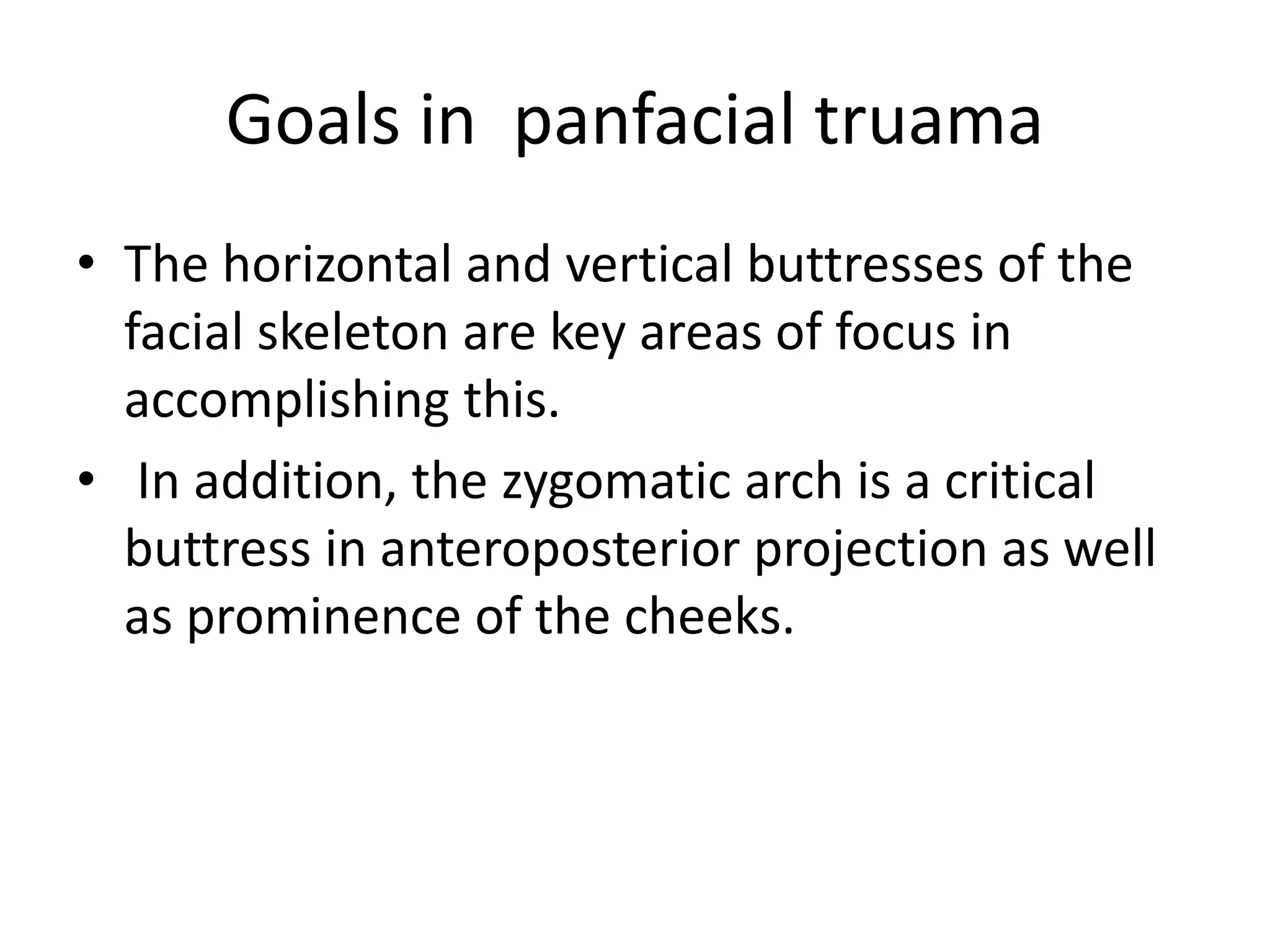 Goals in panfacial truama

• The horizontal and vertical buttresses of the facial skeleton are key areas of focus in accomplishing this.
• In addition, the zygomatic arch is a critical buttress in anteroposterior projection as well as prominence of the cheeks.